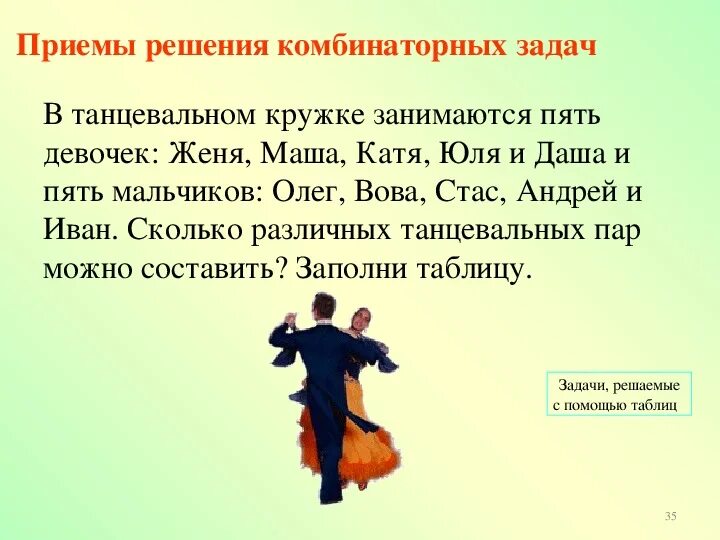 Приемы решения комбинаторных задач

В танцевальном кружке занимаются пять девочек: Женя, Маша, Катя, Юля и Даша и пять мальчиков: Олег, Вова, Стас, Андрей и Иван. Сколько различных танцевальных пар можно составить? Заполни таблицу.

Задачи, решаемые с помощью таблиц

35